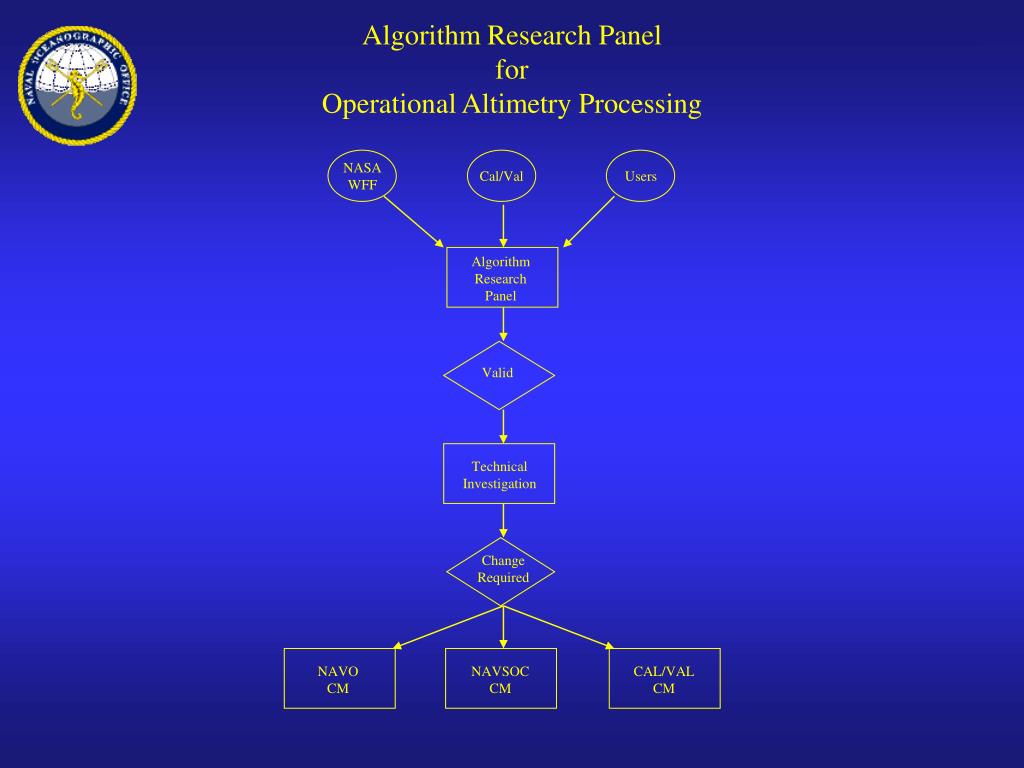 NAVAL OCEANOGRAPHIC OFFICE

Algorithm Research Panel
for
Operational Altimetry Processing

NASA WFF

Cal/Val

Users

Algorithm Research Panel

Valid

Technical Investigation

Change Required

NAVO CM

NAVSOC CM

CAL/VAL CM